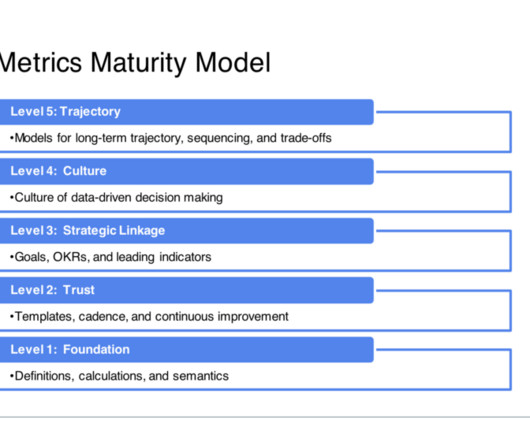 Metrics Maturity Model

Level 5: Trajectory

•Models for long-term trajectory, sequencing, and trade-offs

Level 4: Culture

•Culture of data-driven decision making

Level 3: Strategic Linkage

•Goals, OKRs, and leading indicators

Level 2: Trust

•Templates, cadence, and continuous improvement

Level 1: Foundation

•Definitions, calculations, and semantics